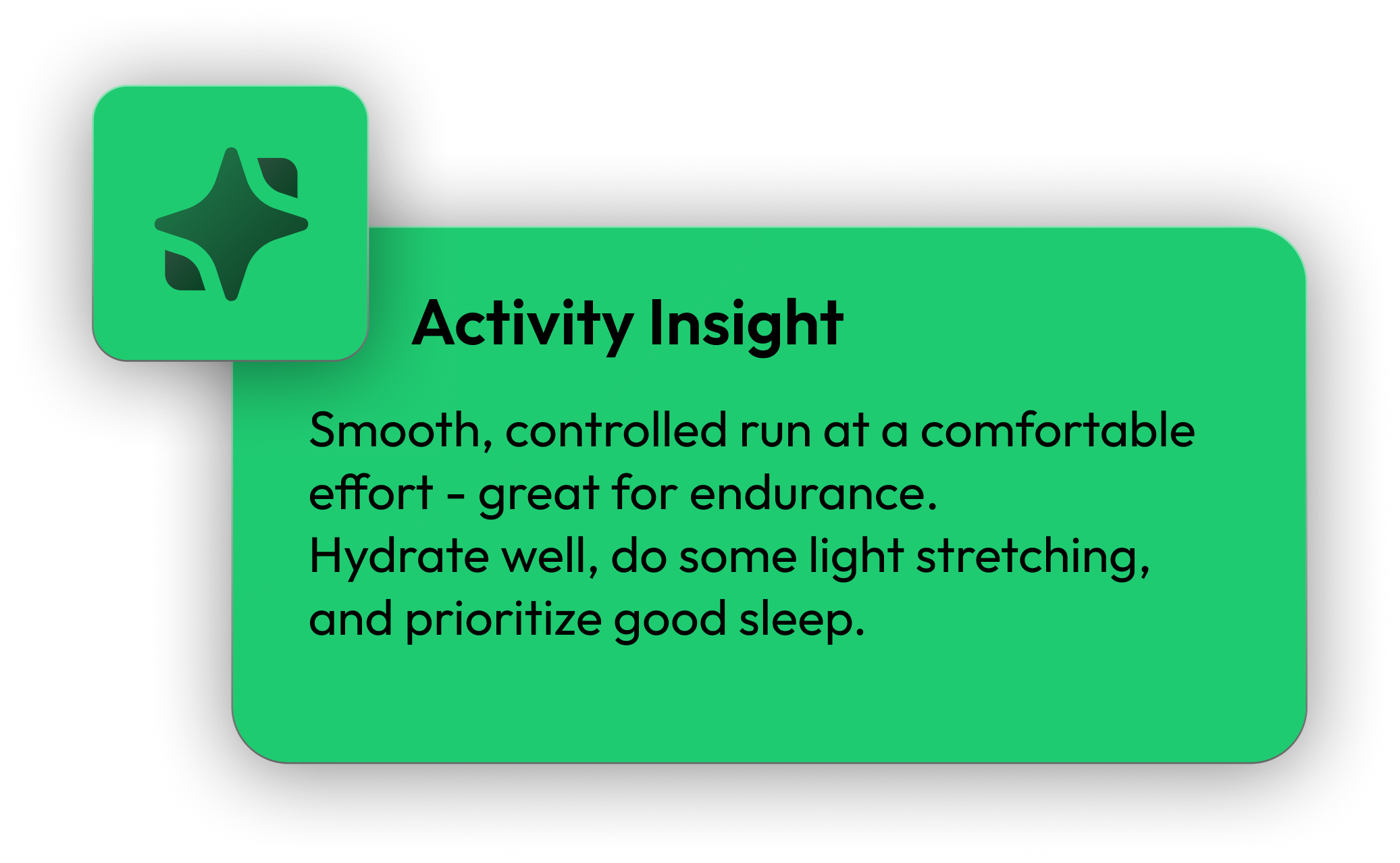 Activity Insight

Smooth, controlled run at a comfortable effort - great for endurance.
Hydrate well, do some light stretching, and prioritize good sleep.